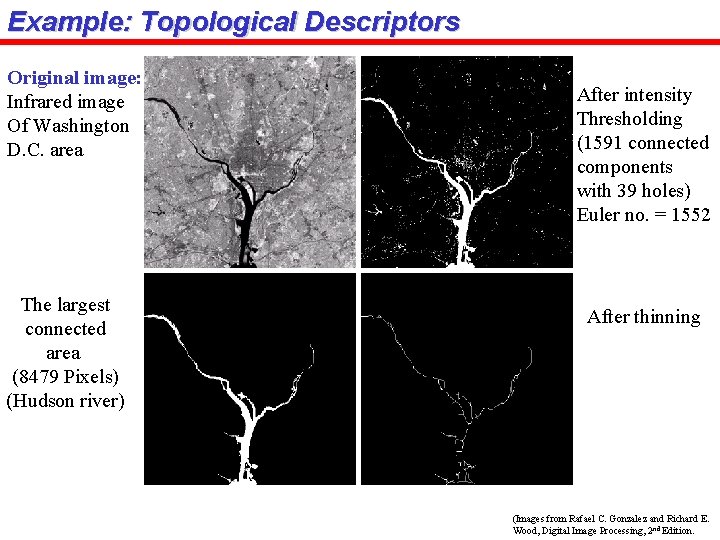 Example: Topological Descriptors

Original image:
Infrared image
Of Washington
D.C. area

After intensity
Thresholding
(1591 connected
components
with 39 holes)
Euler no. = 1552

The largest
connected
area
(8479 Pixels)
(Hudson river)

After thinning

(Images from Rafael C. Gonzalez and Richard E. Wood, Digital Image Processing, 2$^{nd}$ Edition.